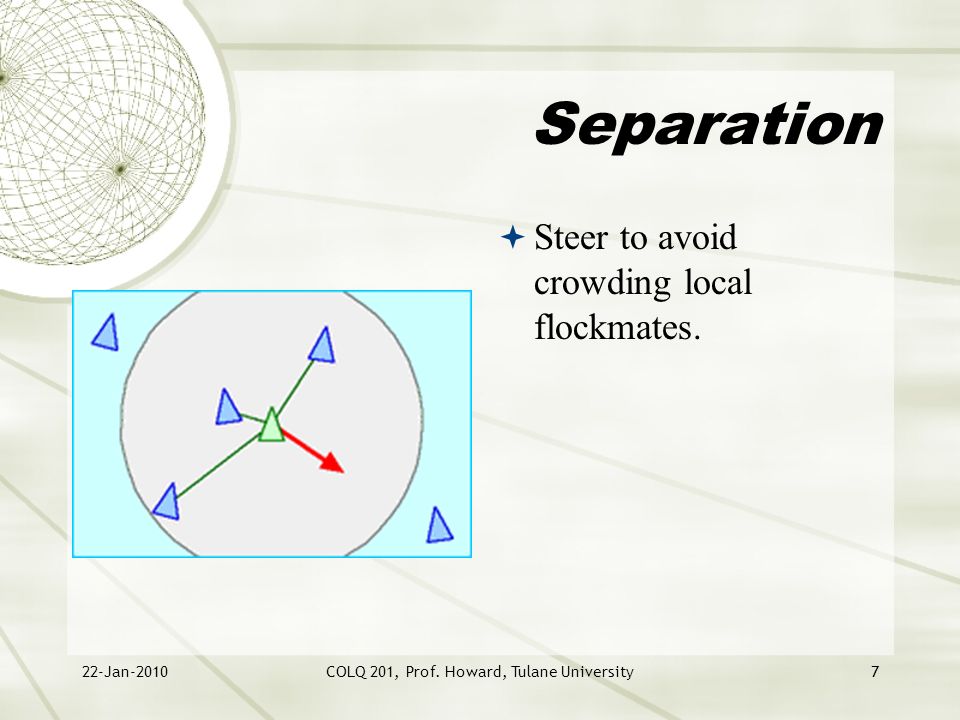 Separation

Steer to avoid crowding local flockmates.

22-Jan-2010 COLQ 201, Prof. Howard, Tulane University 7